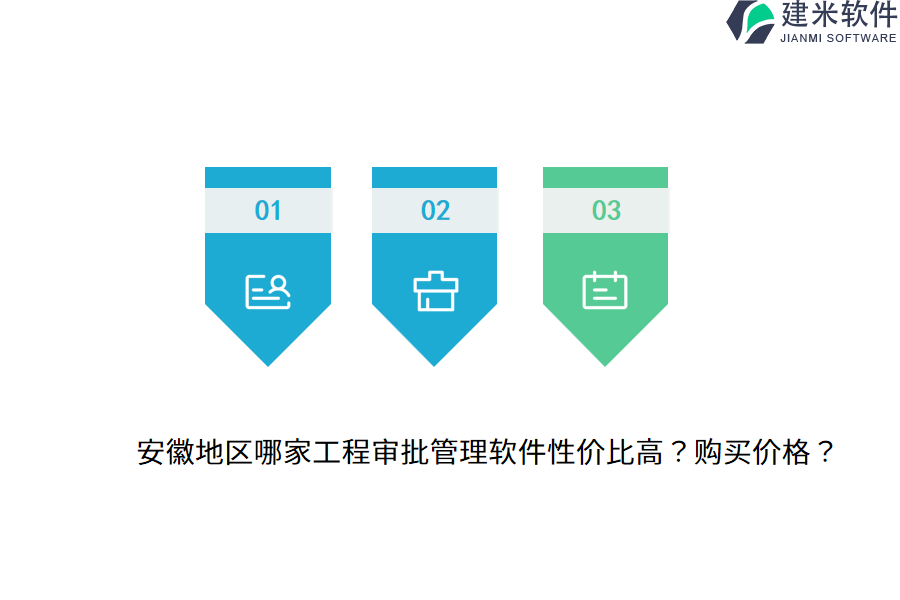 建米软件
JIANMI SOFTWARE

01

02

03

安徽地区哪家工程审批管理软件性价比高？购买价格？